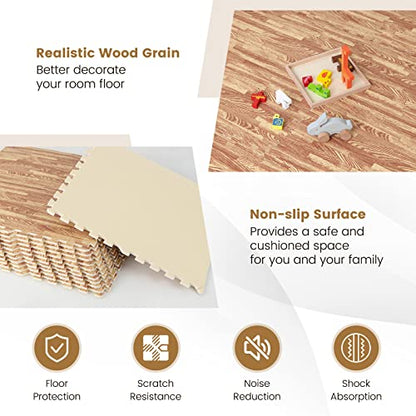 Realistic Wood Grain
Better decorate your room floor

Non-slip Surface
Provides a safe and cushioned space for you and your family

Floor Protection

Scratch Resistance

Noise Reduction

Shock Absorption